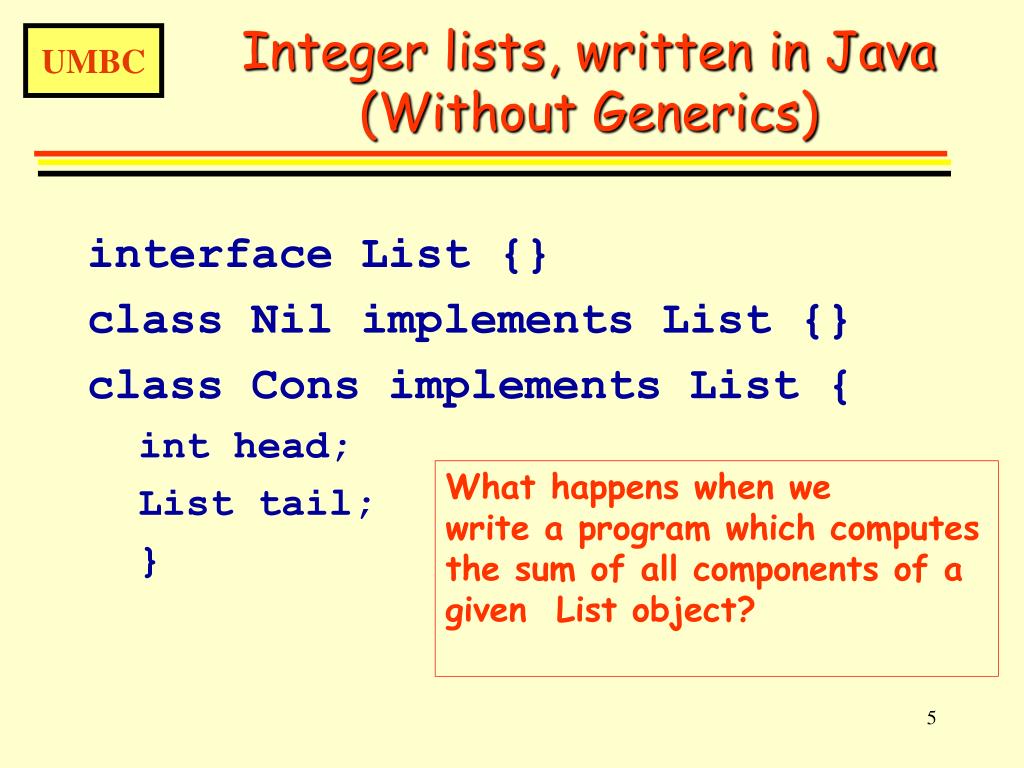 UMBC

Integer lists, written in Java (Without Generics)

interface List {}
class Nil implements List {}
class Cons implements List {
int head;
List tail;
}

What happens when we write a program which computes the sum of all components of a given List object?

5